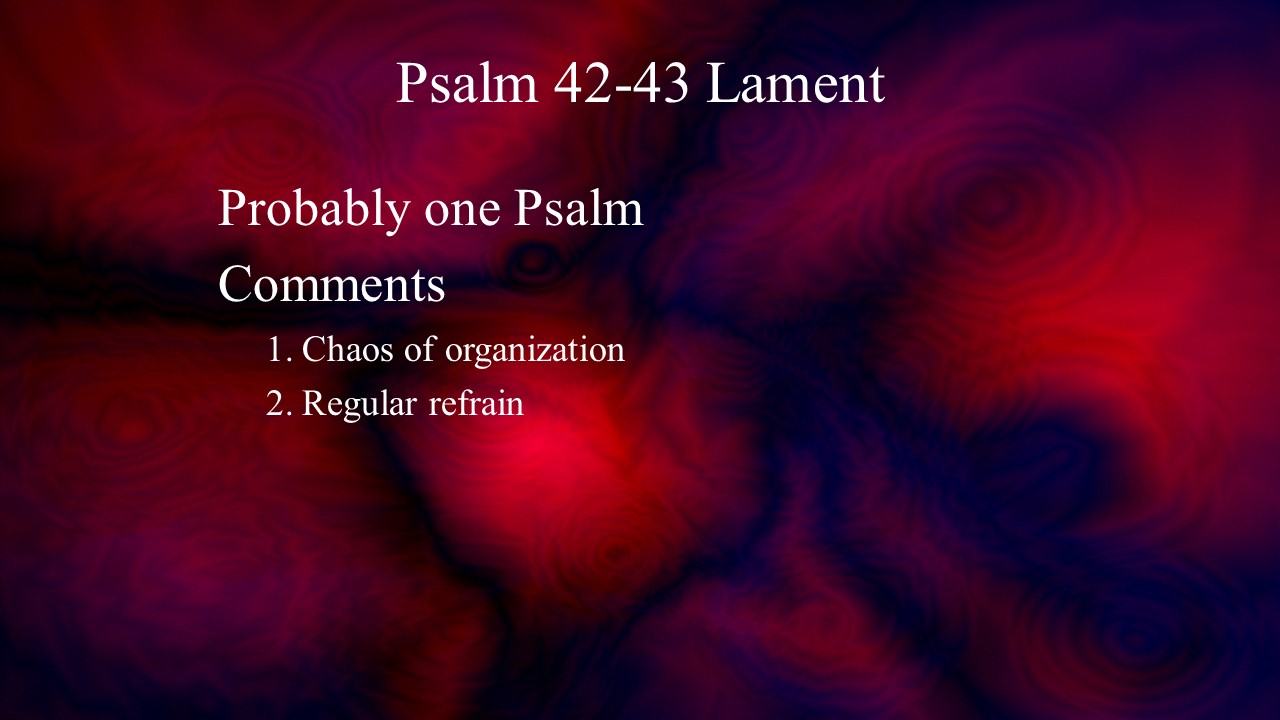 Psalm 42-43 Lament

Probably one Psalm

Comments

1. Chaos of organization

2. Regular refrain